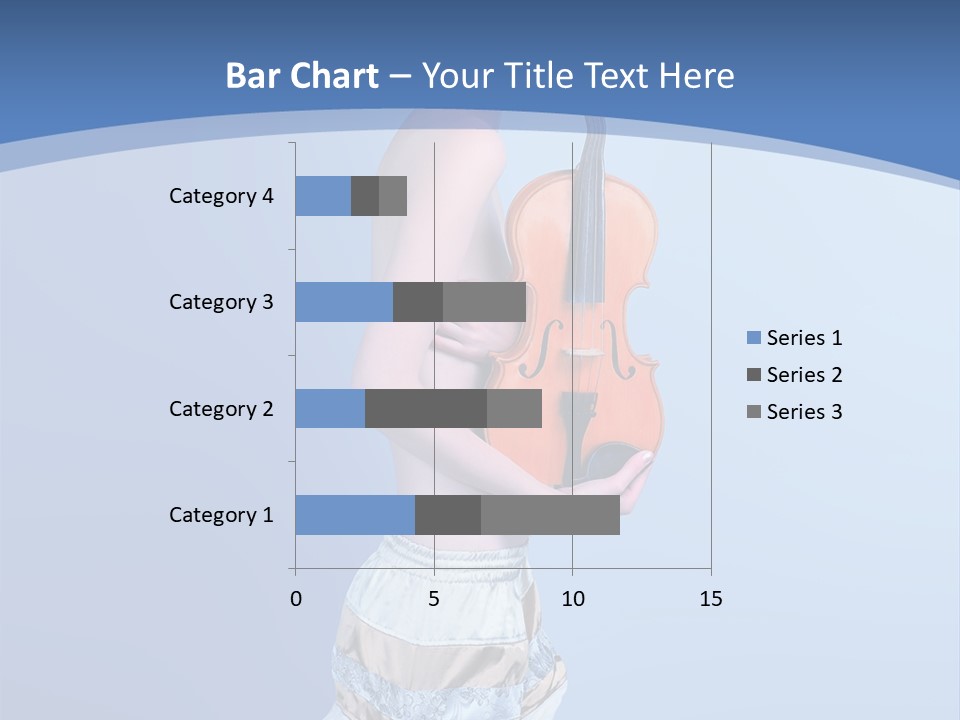 Bar Chart – Your Title Text Here

Category 4
Category 3
Category 2
Category 1

0
5
10
15

Series 1
Series 2
Series 3